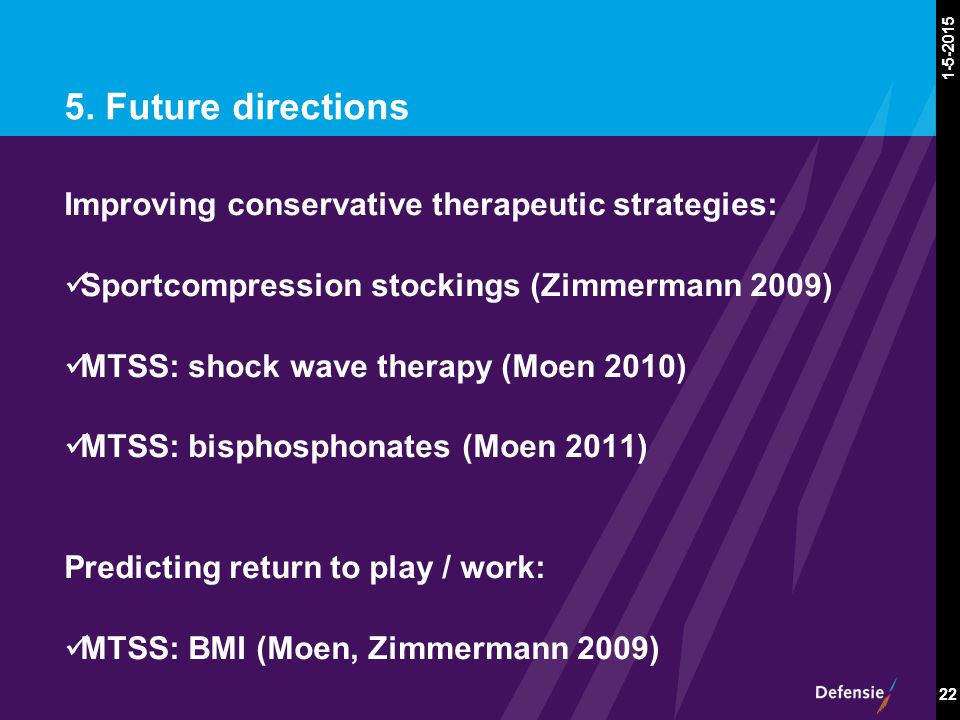 1-5-2015

5. Future directions

Improving conservative therapeutic strategies:

✓Sportcompression stockings (Zimmermann 2009)

✓MTSS: shock wave therapy (Moen 2010)

✓MTSS: bisphosphonates (Moen 2011)

Predicting return to play / work:

✓MTSS: BMI (Moen, Zimmermann 2009)

Defensie

22